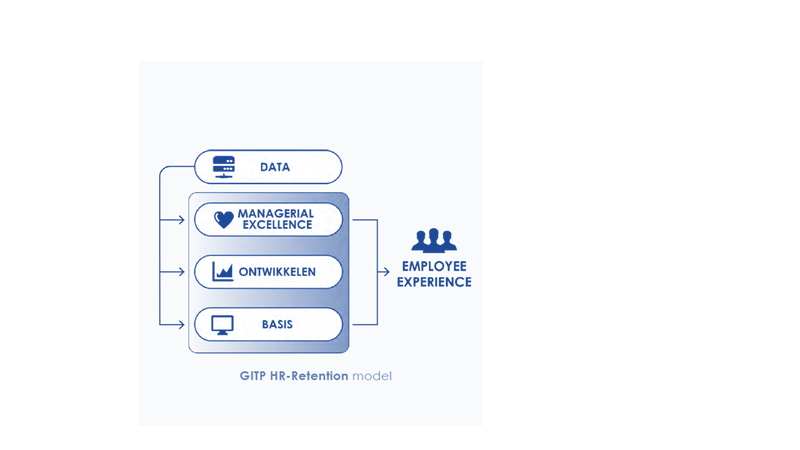 DATA

MANAGERIAL EXCELLENCE

ONTWIKKELEN

BASIS

EMPLOYEE EXPERIENCE

GITP HR-Retention model